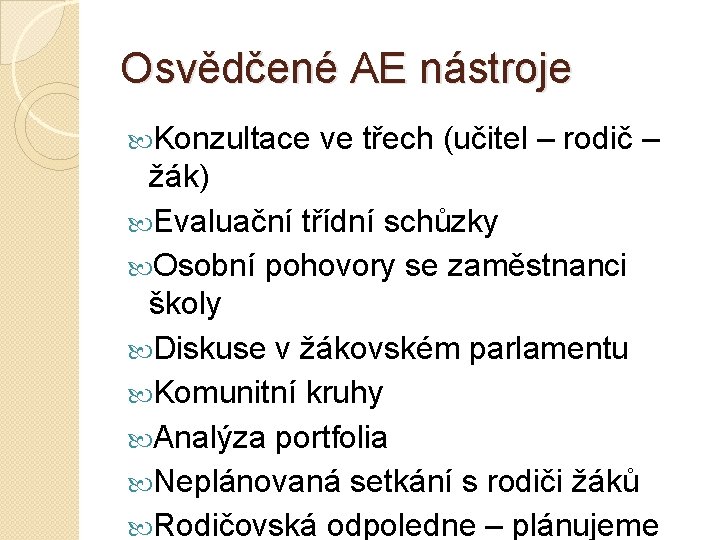 Osvědčené AE nástroje

Konzultace ve třech (učitel – rodič – žák)

Evaluační třídní schůzky

Osobní pohovory se zaměstnanci školy

Diskuse v žákovském parlamentu

Komunitní kruhy

Analýza portfolia

Neplánovaná setkání s rodiči žáků

Rodičovská odpoledne – plánujeme